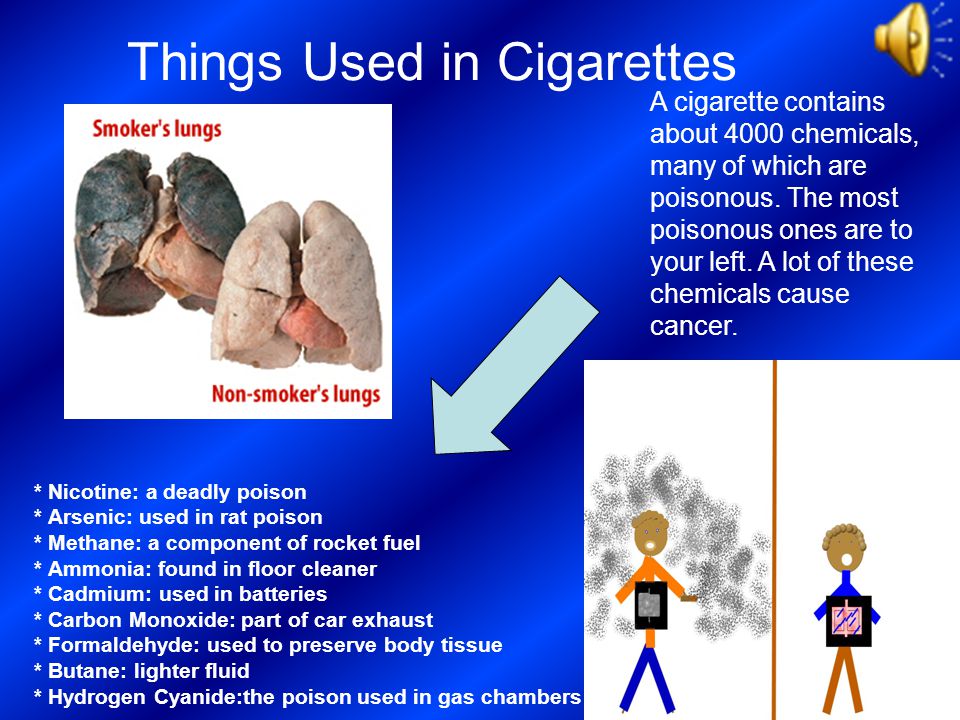 Things Used in Cigarettes

Smoker's lungs

Non-smoker's lungs

A cigarette contains about 4000 chemicals, many of which are poisonous. The most poisonous ones are to your left. A lot of these chemicals cause cancer.

* Nicotine: a deadly poison
* Arsenic: used in rat poison
* Methane: a component of rocket fuel
* Ammonia: found in floor cleaner
* Cadmium: used in batteries
* Carbon Monoxide: part of car exhaust
* Formaldehyde: used to preserve body tissue
* Butane: lighter fluid
* Hydrogen Cyanide:the poison used in gas chambers